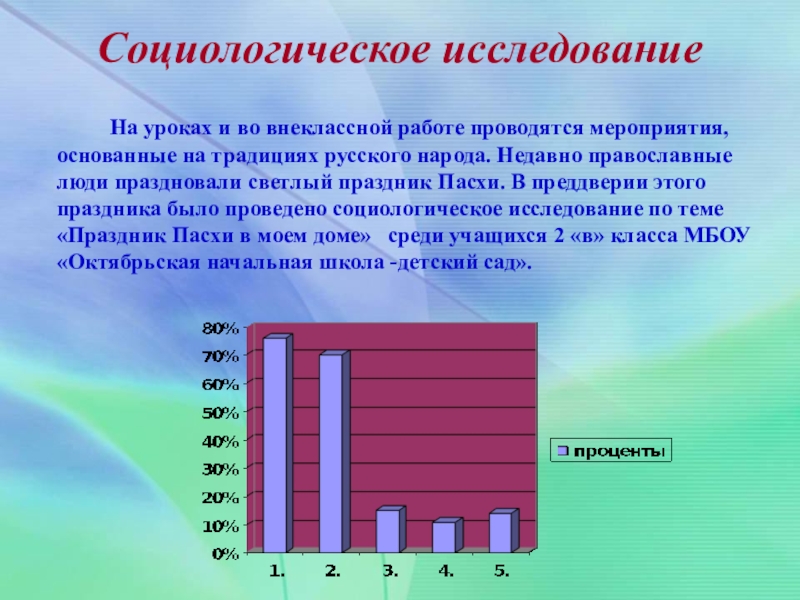 Социологическое исследование

На уроках и во внеклассной работе проводятся мероприятия, основанные на традициях русского народа. Недавно православные люди праздновали светлый праздник Пасхи. В преддверии этого праздника было проведено социологическое исследование по теме «Праздник Пасхи в моем доме» среди учащихся 2 «в» класса МБОУ «Октябрьская начальная школа -детский сад».

80%
70%
60%
50%
40%
30%
20%
10%
0%

1. 2. 3. 4. 5.

проценты